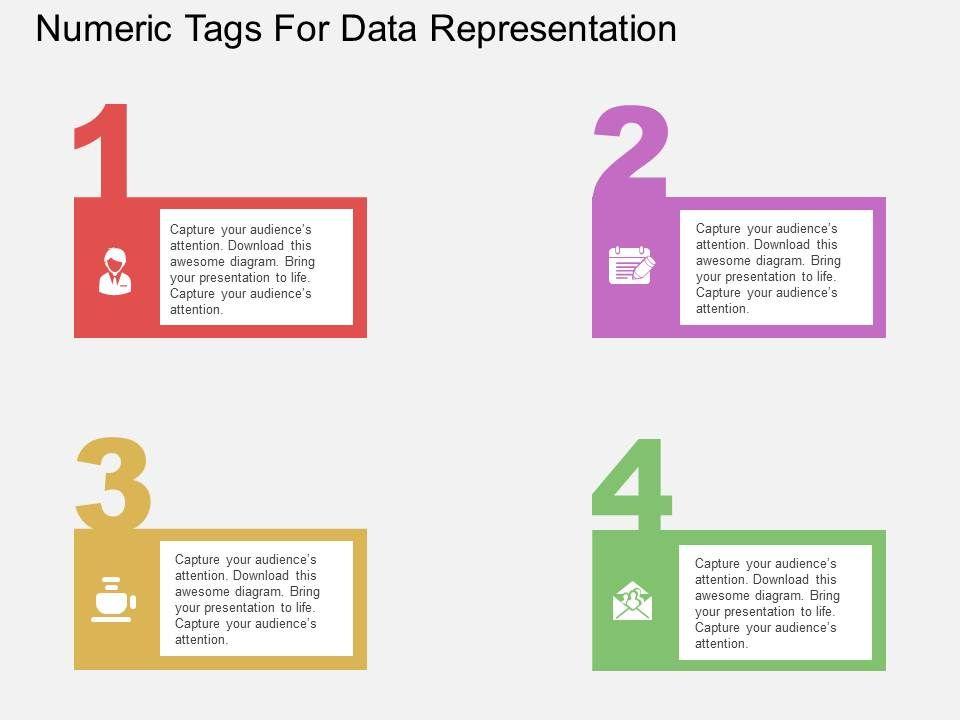 Numeric Tags For Data Representation

1

Capture your audience's attention. Download this awesome diagram. Bring your presentation to life. Capture your audience's attention.

2

Capture your audience's attention. Download this awesome diagram. Bring your presentation to life. Capture your audience's attention.

3

Capture your audience's attention. Download this awesome diagram. Bring your presentation to life. Capture your audience's attention.

4

Capture your audience's attention. Download this awesome diagram. Bring your presentation to life. Capture your audience's attention.